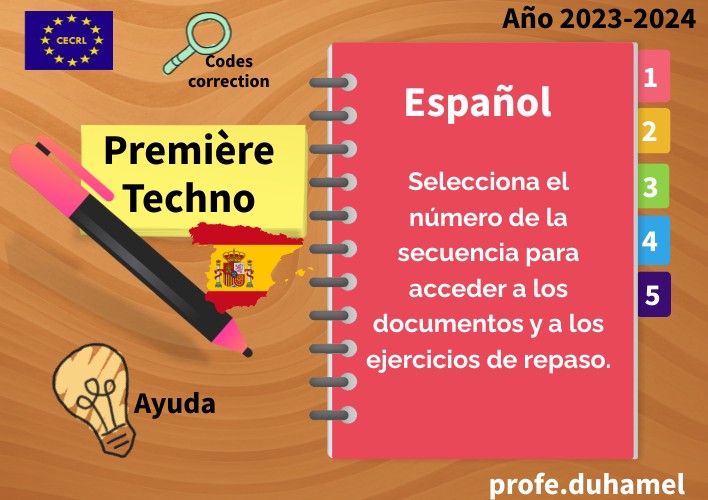 CECRL

Codes correction

Año 2023-2024

Première Techno

Español

Selecciona el número de la secuencia para acceder a los documentos y a los ejercicios de repaso.

1
2
3
4
5

Ayuda

profe.duhamel